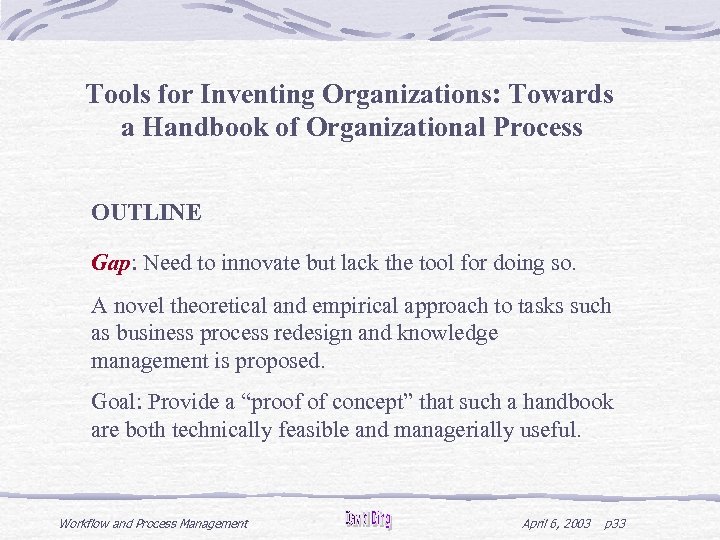 Tools for Inventing Organizations: Towards a Handbook of Organizational Process

OUTLINE

Gap: Need to innovate but lack the tool for doing so.

A novel theoretical and empirical approach to tasks such as business process redesign and knowledge management is proposed.

Goal: Provide a “proof of concept” that such a handbook are both technically feasible and managerially useful.

Workflow and Process Management

David Bing

April 6, 2003 p33